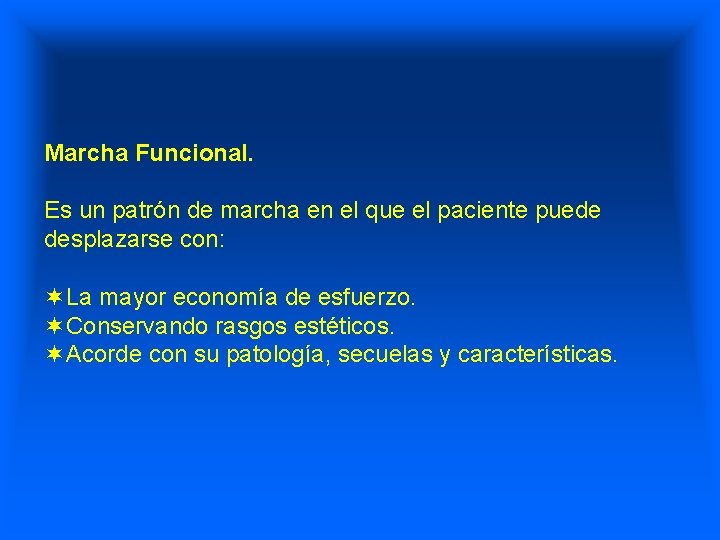 Marcha Funcional.

Es un patrón de marcha en el que el paciente puede desplazarse con:

✶La mayor economía de esfuerzo.
✶Conservando rasgos estéticos.
✶Acorde con su patología, secuelas y características.